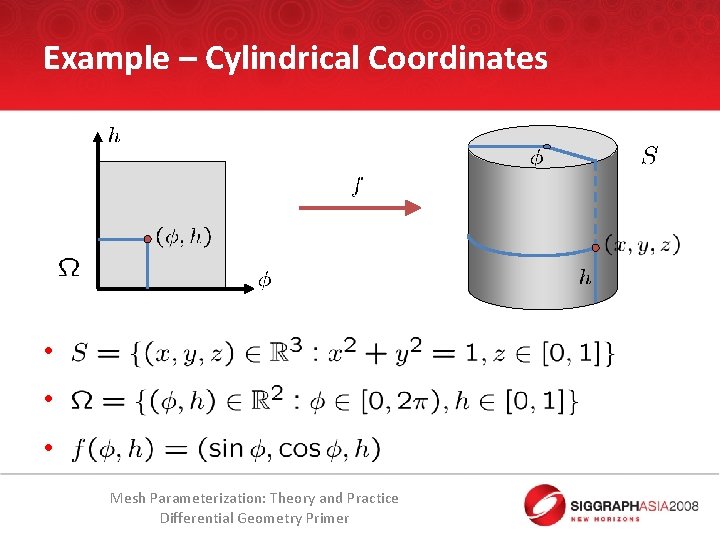 Example – Cylindrical Coordinates

$h$

$(\phi, h)$

$\Omega$

$\phi$

$f$

$\phi$

$S$

$(x, y, z)$

$h$

• $S = \{(x, y, z) \in \mathbb{R}^3 : x^2 + y^2 = 1, z \in [0, 1]\}$

• $\Omega = \{(\phi, h) \in \mathbb{R}^2 : \phi \in [0, 2\pi), h \in [0, 1]\}$

• $f(\phi, h) = (\sin \phi, \cos \phi, h)$

Mesh Parameterization: Theory and Practice
Differential Geometry Primer

SIGGRAPHASIA2008
NEW HORIZONS